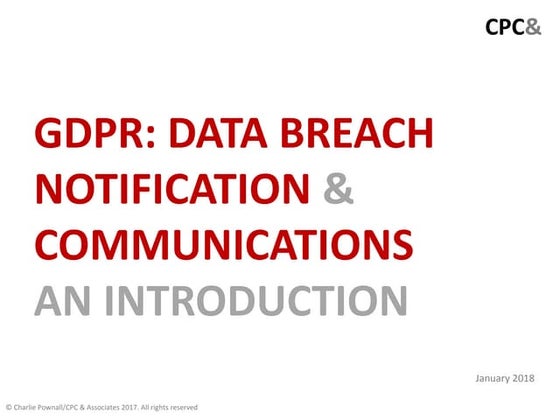 CPC&

GDPR: DATA BREACH NOTIFICATION & COMMUNICATIONS
AN INTRODUCTION

January 2018

© Charlie Pownall/CPC & Associates 2017. All rights reserved